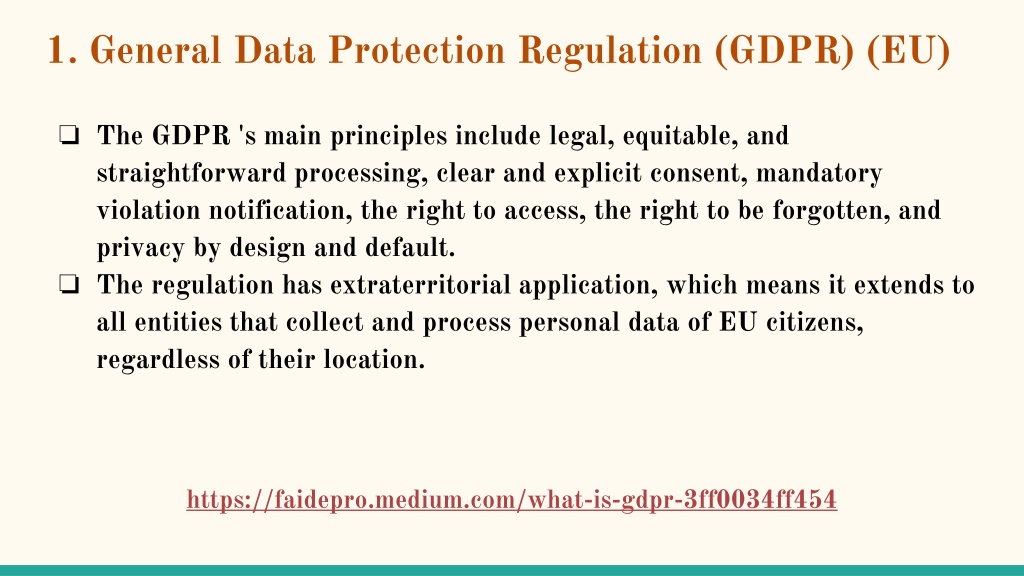 1. General Data Protection Regulation (GDPR) (EU)

❏ The GDPR 's main principles include legal, equitable, and straightforward processing, clear and explicit consent, mandatory violation notification, the right to access, the right to be forgotten, and privacy by design and default.
❏ The regulation has extraterritorial application, which means it extends to all entities that collect and process personal data of EU citizens, regardless of their location.

https://faidepro.medium.com/what-is-gdpr-3ff0034ff454